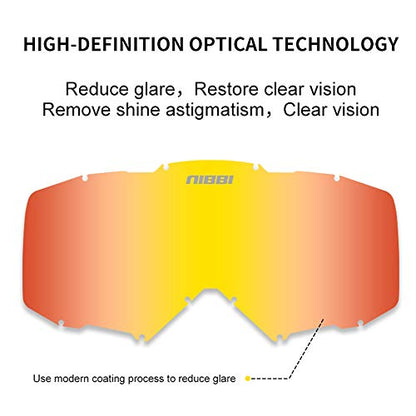 HIGH-DEFINITION OPTICAL TECHNOLOGY

Reduce glare，Restore clear vision
Remove shine astigmatism，Clear vision

NIBBI

Use modern coating process to reduce glare